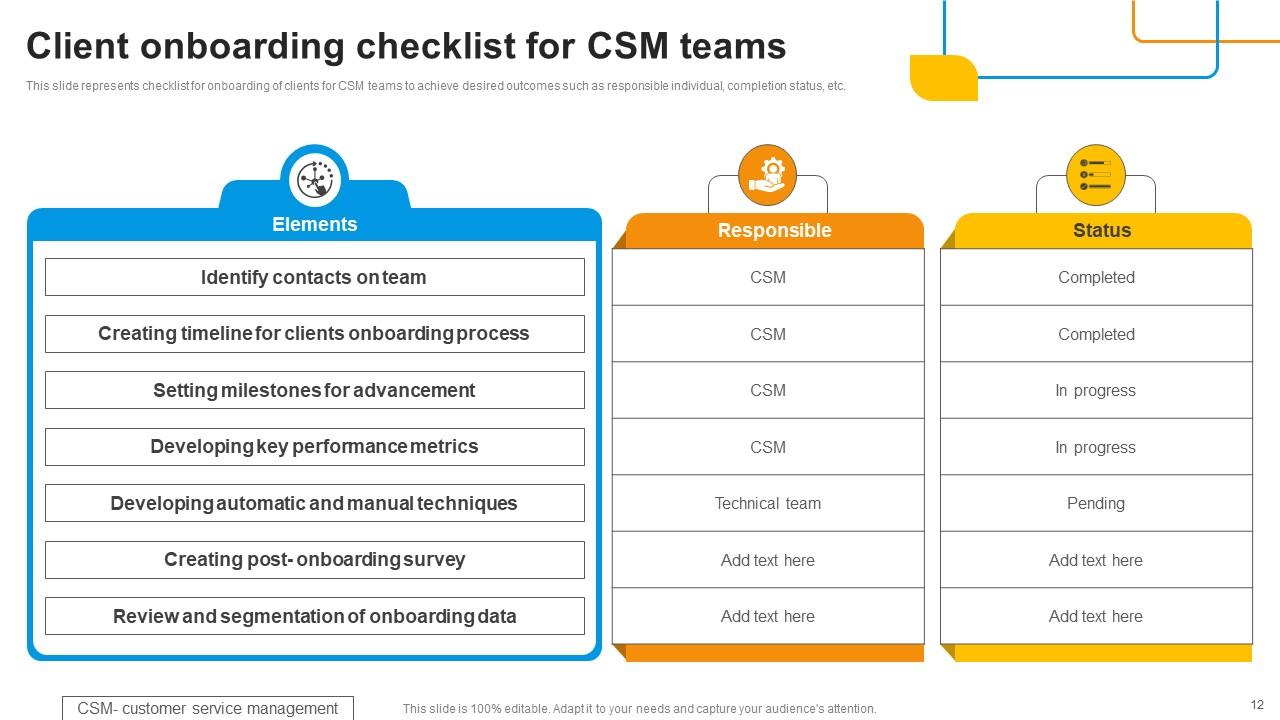 Client onboarding checklist for CSM teams

This slide represents checklist for onboarding of clients for CSM teams to achieve desired outcomes such as responsible individual, completion status, etc.

| Elements | Responsible | Status |
|---|---|---|
| Identify contacts on team | CSM | Completed |
| Creating timeline for clients onboarding process | CSM | Completed |
| Setting milestones for advancement | CSM | In progress |
| Developing key performance metrics | CSM | In progress |
| Developing automatic and manual techniques | Technical team | Pending |
| Creating post- onboarding survey | Add text here | Add text here |
| Review and segmentation of onboarding data | Add text here | Add text here |

CSM- customer service management

This slide is 100% editable. Adapt it to your needs and capture your audience's attention.

12